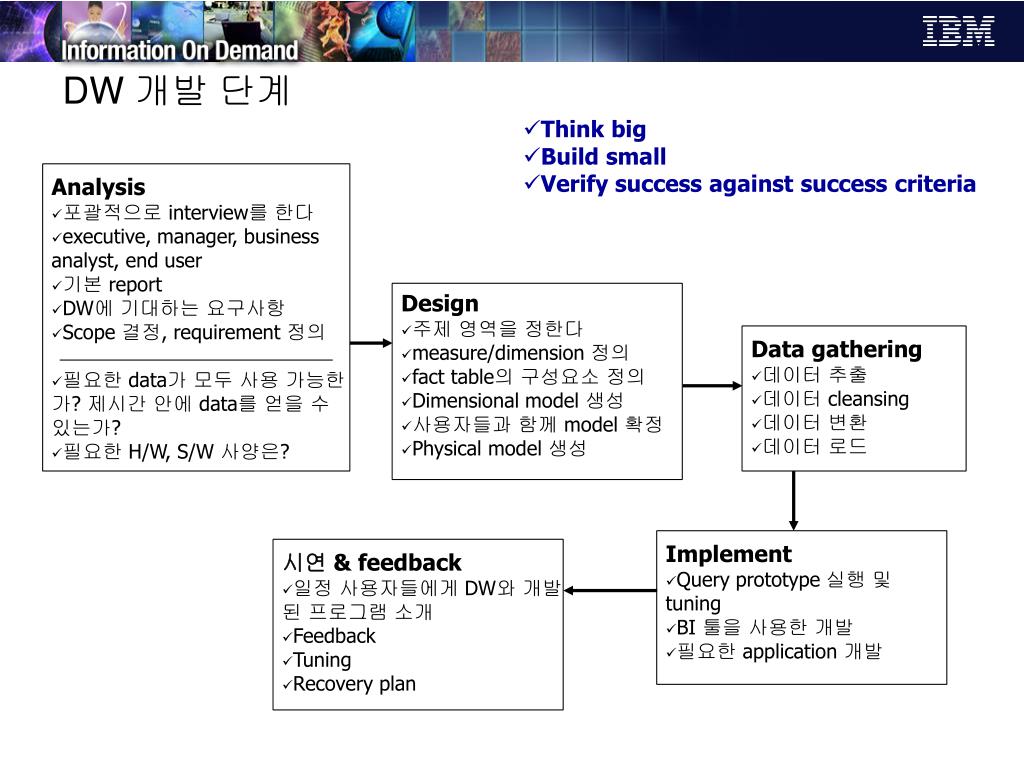 Information On Demand
IBM

DW 개발 단계

✓Think big
✓Build small
✓Verify success against success criteria

Analysis
✓포괄적으로 interview를 한다
✓executive, manager, business analyst, end user
✓기본 report
✓DW에 기대하는 요구사항
✓Scope 결정, requirement 정의

✓필요한 data가 모두 사용 가능한가? 제시간 안에 data를 얻을 수 있는가?
✓필요한 H/W, S/W 사양은?

Design
✓주제 영역을 정한다
✓measure/dimension 정의
✓fact table의 구성요소 정의
✓Dimensional model 생성
✓사용자들과 함께 model 확정
✓Physical model 생성

Data gathering
✓데이터 추출
✓데이터 cleansing
✓데이터 변환
✓데이터 로드

Implement
✓Query prototype 실행 및 tuning
✓BI 툴을 사용한 개발
✓필요한 application 개발

시연 & feedback
✓일정 사용자들에게 DW와 개발된 프로그램 소개
✓Feedback
✓Tuning
✓Recovery plan